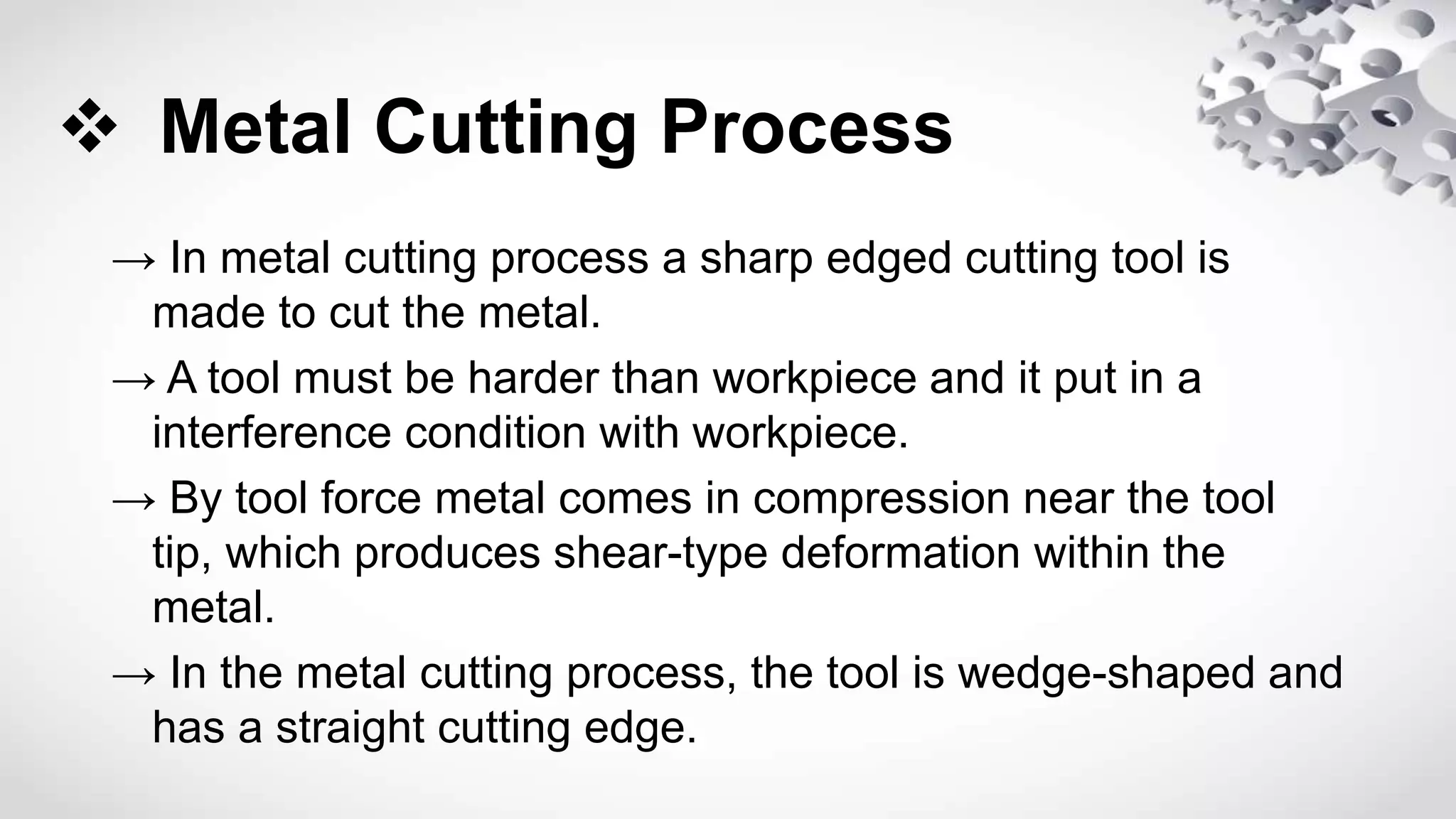 ❖ Metal Cutting Process

→ In metal cutting process a sharp edged cutting tool is made to cut the metal.

→ A tool must be harder than workpiece and it put in a interference condition with workpiece.

→ By tool force metal comes in compression near the tool tip, which produces shear-type deformation within the metal.

→ In the metal cutting process, the tool is wedge-shaped and has a straight cutting edge.